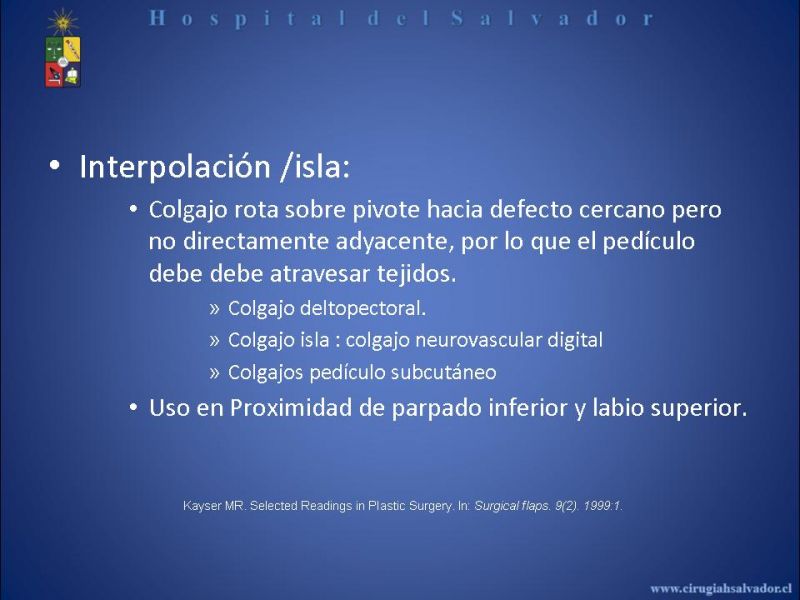 Hospital del Salvador

• Interpolación /isla:

• Colgajo rota sobre pivote hacia defecto cercano pero no directamente adyacente, por lo que el pedículo debe debe atravesar tejidos.

» Colgajo deltopectoral.

» Colgajo isla : colgajo neurovascular digital

» Colgajos pedículo subcutáneo

• Uso en Proximidad de parpado inferior y labio superior.

Kayser MR. Selected Readings in Plastic Surgery. In: Surgical flaps. 9(2). 1999:1.

www.cirugiahsalvador.cl